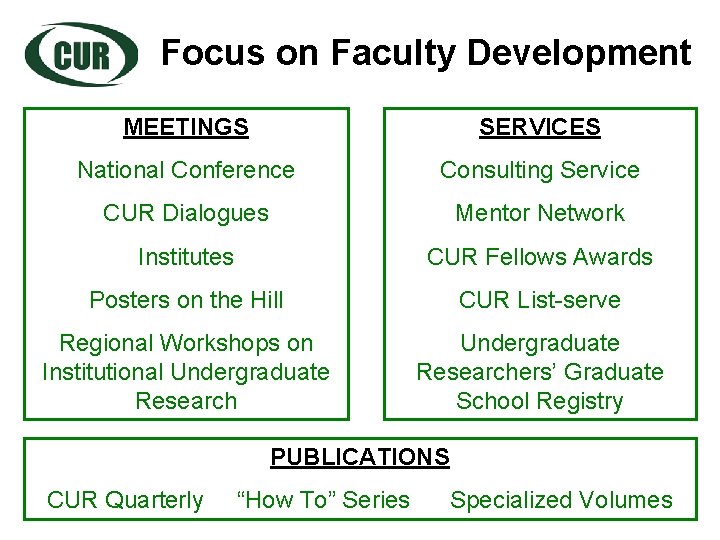 CUR

Focus on Faculty Development

MEETINGS

National Conference

CUR Dialogues

Institutes

Posters on the Hill

Regional Workshops on Institutional Undergraduate Research

SERVICES

Consulting Service

Mentor Network

CUR Fellows Awards

CUR List-serve

Undergraduate Researchers' Graduate School Registry

PUBLICATIONS

CUR Quarterly "How To" Series Specialized Volumes